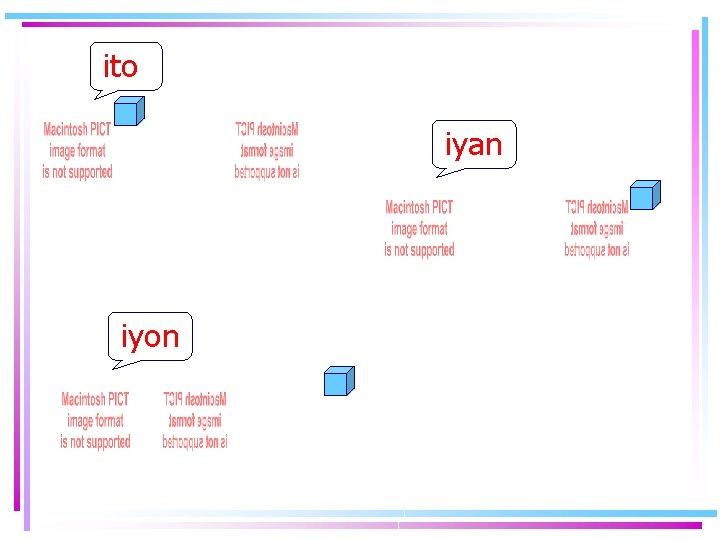 ito

Macintosh PICT image format is not supported

Macintosh PICT image format is not supported

iyan

Macintosh PICT image format is not supported

Macintosh PICT image format is not supported

iyon

Macintosh PICT image format is not supported

Macintosh PICT image format is not supported